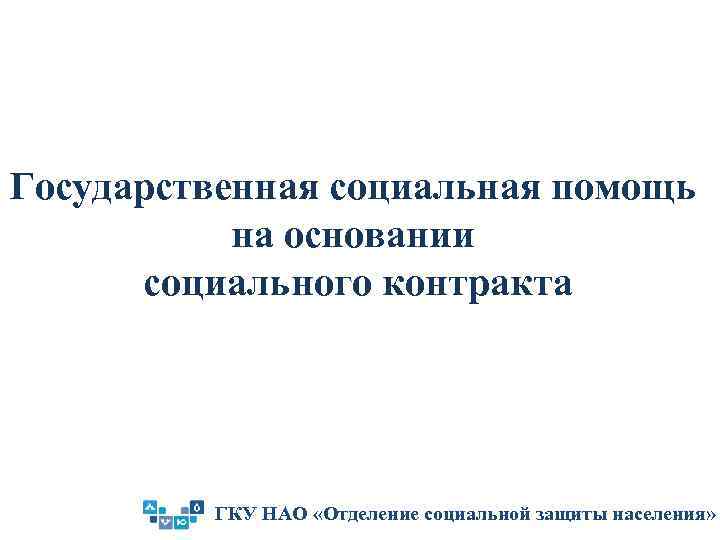 Государственная социальная помощь на основании социального контракта

ГКУ НАО «Отделение социальной защиты населения»